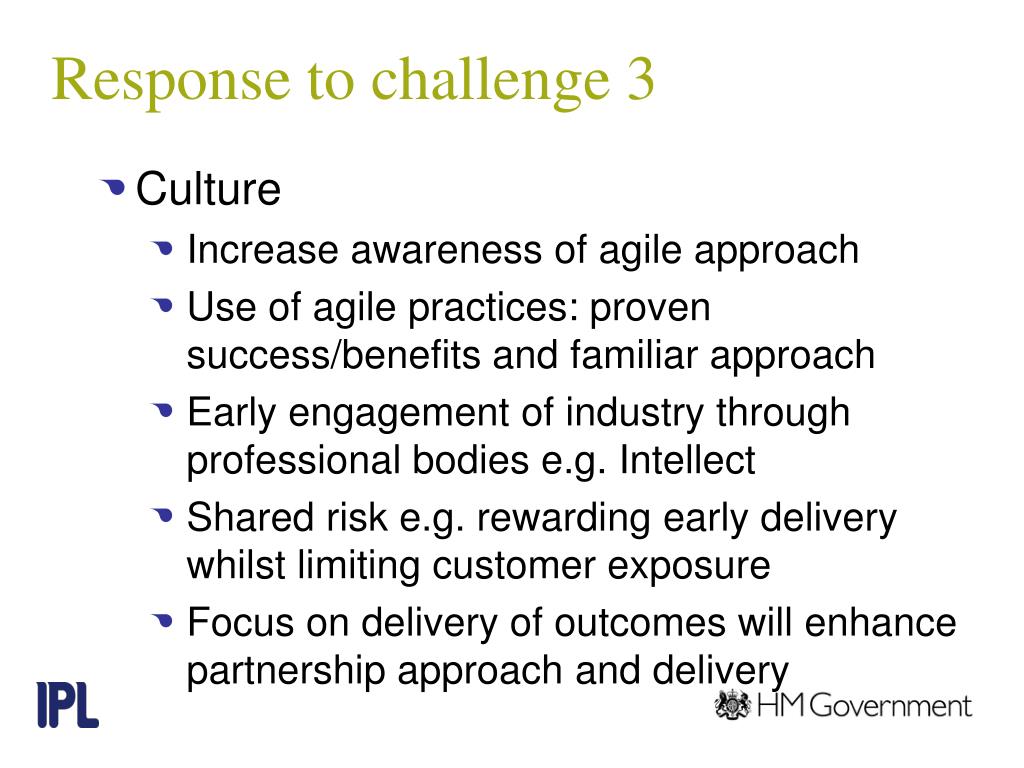 Response to challenge 3

Culture

Increase awareness of agile approach

Use of agile practices: proven success/benefits and familiar approach

Early engagement of industry through professional bodies e.g. Intellect

Shared risk e.g. rewarding early delivery whilst limiting customer exposure

Focus on delivery of outcomes will enhance partnership approach and delivery

IPL

HM Government